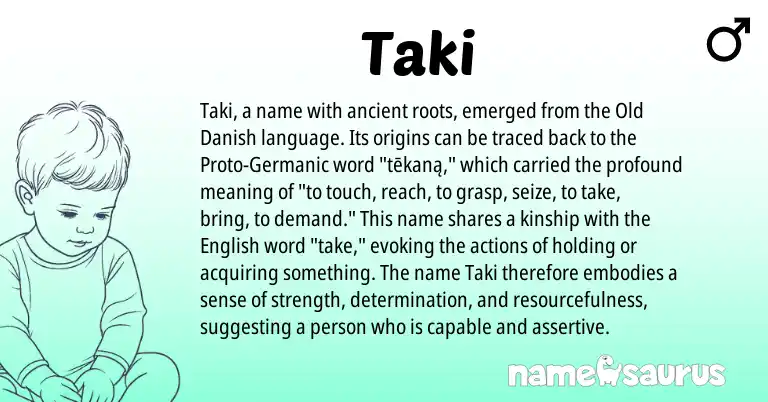 Taki

♂

Taki, a name with ancient roots, emerged from the Old Danish language. Its origins can be traced back to the Proto-Germanic word "tēkaną," which carried the profound meaning of "to touch, reach, to grasp, seize, to take, bring, to demand." This name shares a kinship with the English word "take," evoking the actions of holding or acquiring something. The name Taki therefore embodies a sense of strength, determination, and resourcefulness, suggesting a person who is capable and assertive.

namesaurus